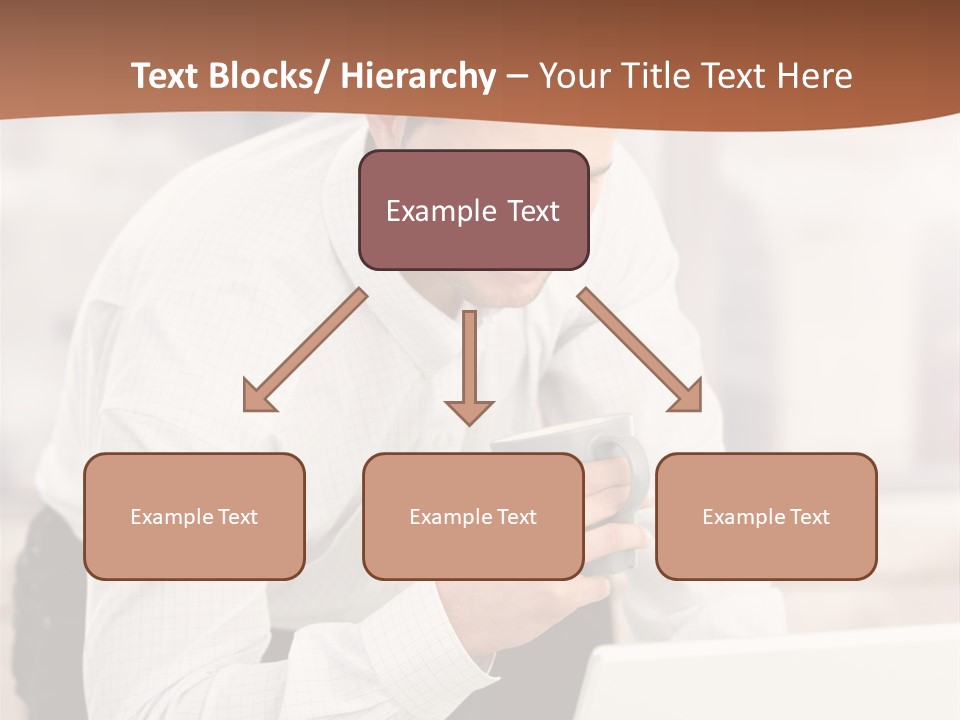 Text Blocks/ Hierarchy – Your Title Text Here

Example Text

Example Text

Example Text

Example Text